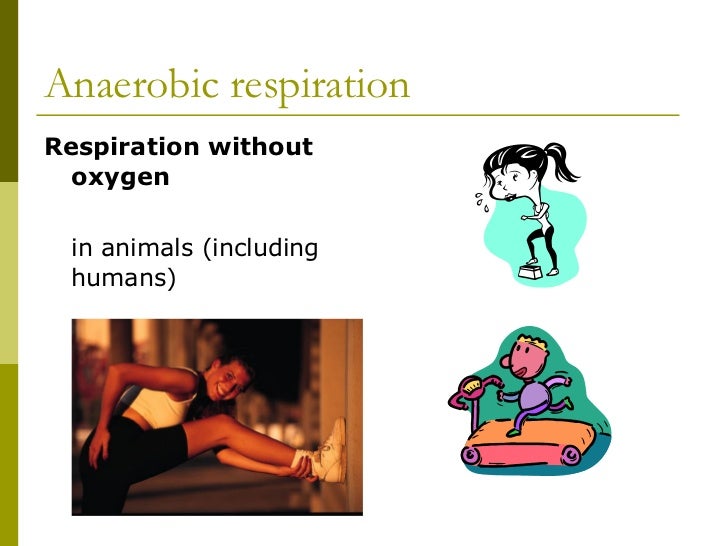 Anaerobic respiration

Respiration without oxygen

in animals (including humans)